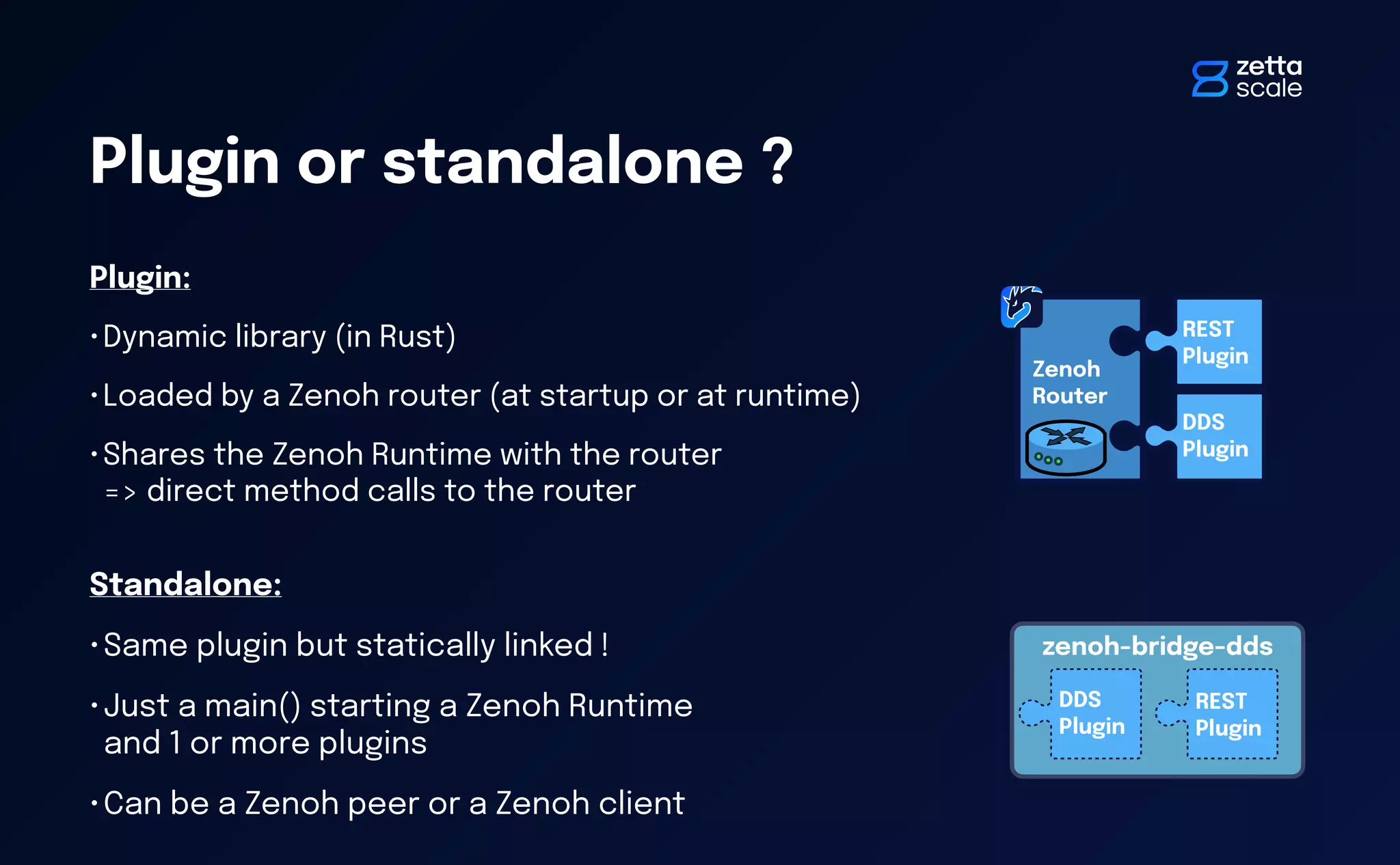 zetta scale

Plugin or standalone ?

Plugin:

• Dynamic library (in Rust)

• Loaded by a Zenoh router (at startup or at runtime)

• Shares the Zenoh Runtime with the router
=> direct method calls to the router

Zenoh Router

REST Plugin

DDS Plugin

Standalone:

• Same plugin but statically linked !

• Just a main() starting a Zenoh Runtime and 1 or more plugins

• Can be a Zenoh peer or a Zenoh client

zenoh-bridge-dds

DDS Plugin

REST Plugin